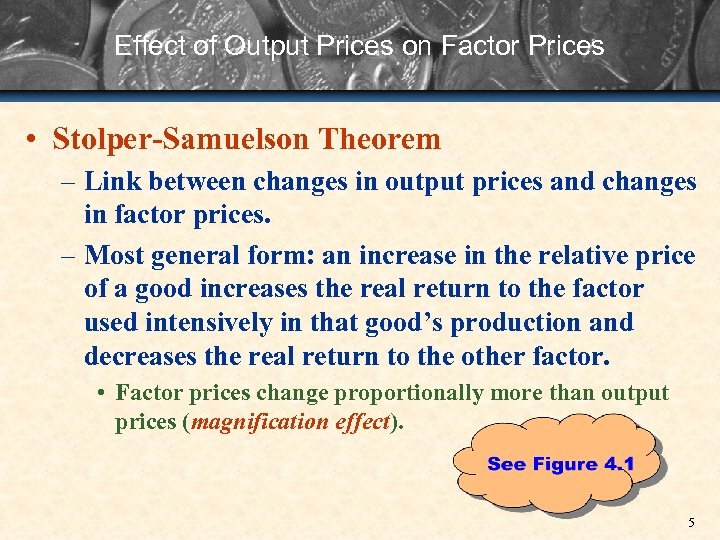 Effect of Output Prices on Factor Prices

• Stolper-Samuelson Theorem

– Link between changes in output prices and changes in factor prices.

– Most general form: an increase in the relative price of a good increases the real return to the factor used intensively in that good's production and decreases the real return to the other factor.

• Factor prices change proportionally more than output prices (magnification effect).

See Figure 4.1

5